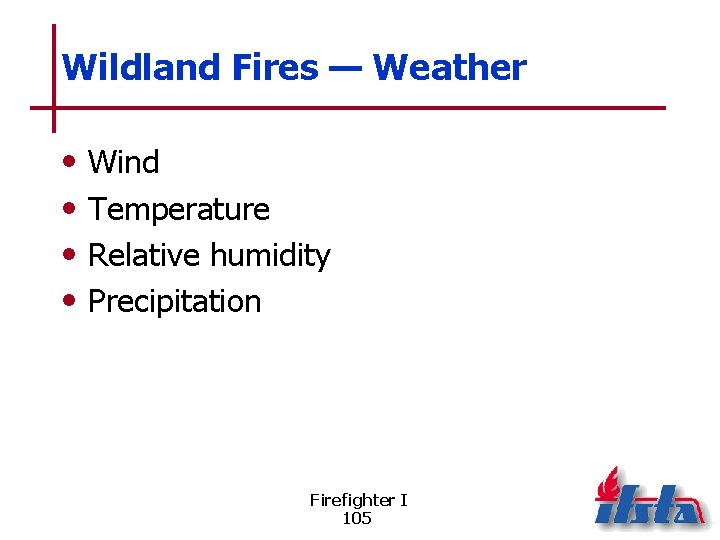 Wildland Fires — Weather

• Wind
• Temperature
• Relative humidity
• Precipitation

Firefighter I
105

ifsta